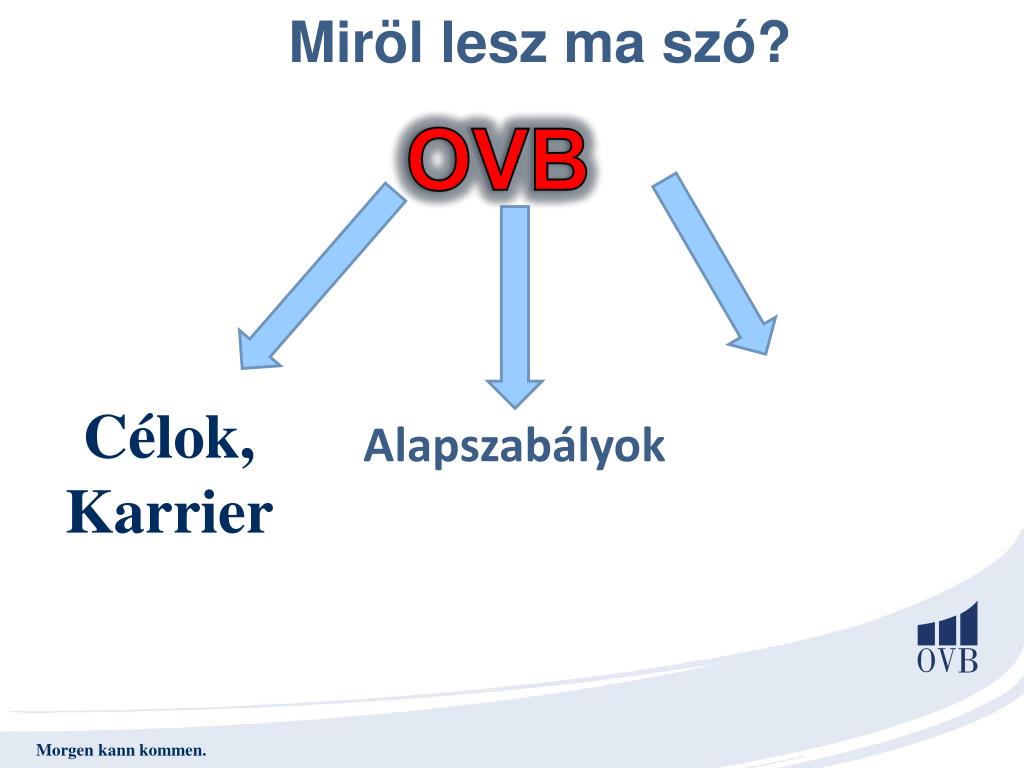 Miröl lesz ma szó?

OVB

Célok, Karrier

Alapszabályok

OVB

Morgen kann kommen.